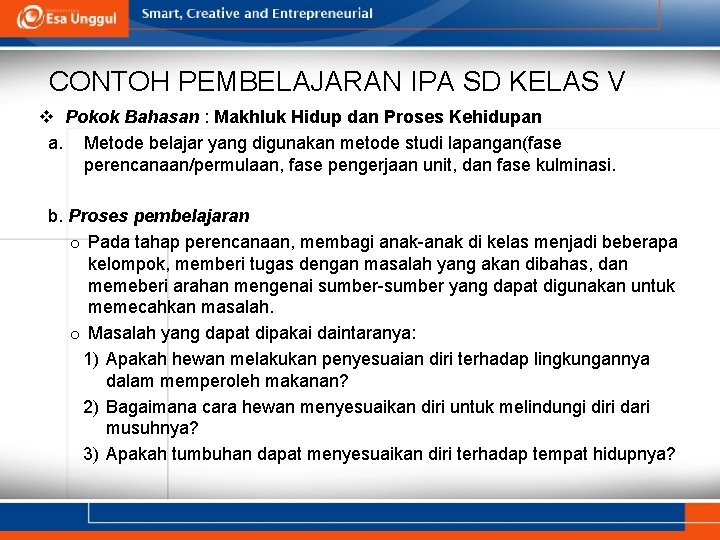 Esa Unggul

Smart, Creative and Entrepreneurial

CONTOH PEMBELAJARAN IPA SD KELAS V

❖ Pokok Bahasan : Makhluk Hidup dan Proses Kehidupan

a. Metode belajar yang digunakan metode studi lapangan(fase perencanaan/permulaan, fase pengerjaan unit, dan fase kulminasi.

b. Proses pembelajaran

o Pada tahap perencanaan, membagi anak-anak di kelas menjadi beberapa kelompok, memberi tugas dengan masalah yang akan dibahas, dan memeberi arahan mengenai sumber-sumber yang dapat digunakan untuk memecahkan masalah.

o Masalah yang dapat dipakai daintaranya:

1) Apakah hewan melakukan penyesuaian diri terhadap lingkungannya dalam memperoleh makanan?

2) Bagaimana cara hewan menyesuaikan diri untuk melindungi diri dari musuhnya?

3) Apakah tumbuhan dapat menyesuaikan diri terhadap tempat hidupnya?